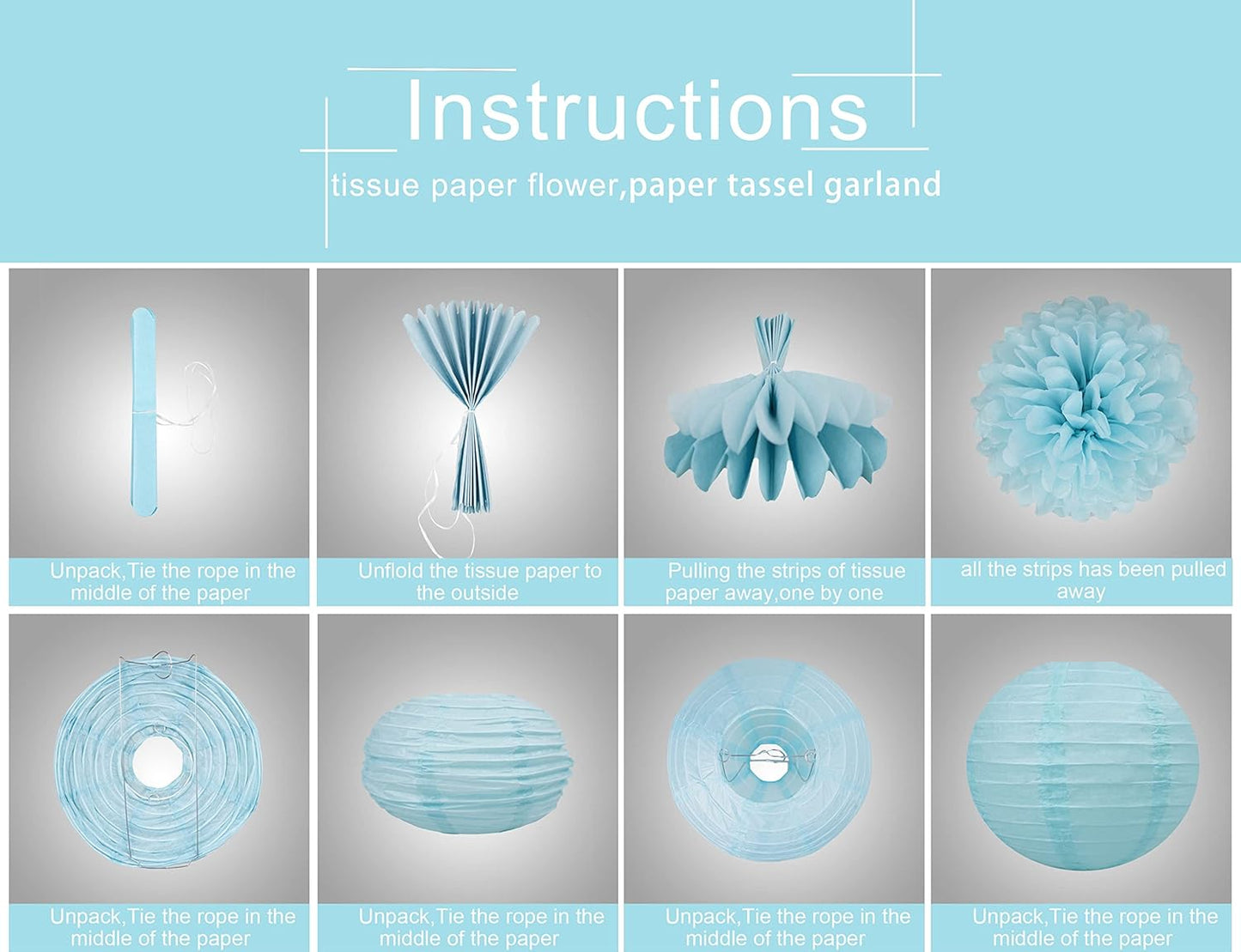 Instructions

tissue paper flower,paper tassel garland

Unpack,Tie the rope in the middle of the paper

Unfold the tissue paper to the outside

Pulling the strips of tissue paper away,one by one

all the strips has been pulled away

Unpack,Tie the rope in the middle of the paper

Unpack,Tie the rope in the middle of the paper

Unpack,Tie the rope in the middle of the paper

Unpack,Tie the rope in the middle of the paper